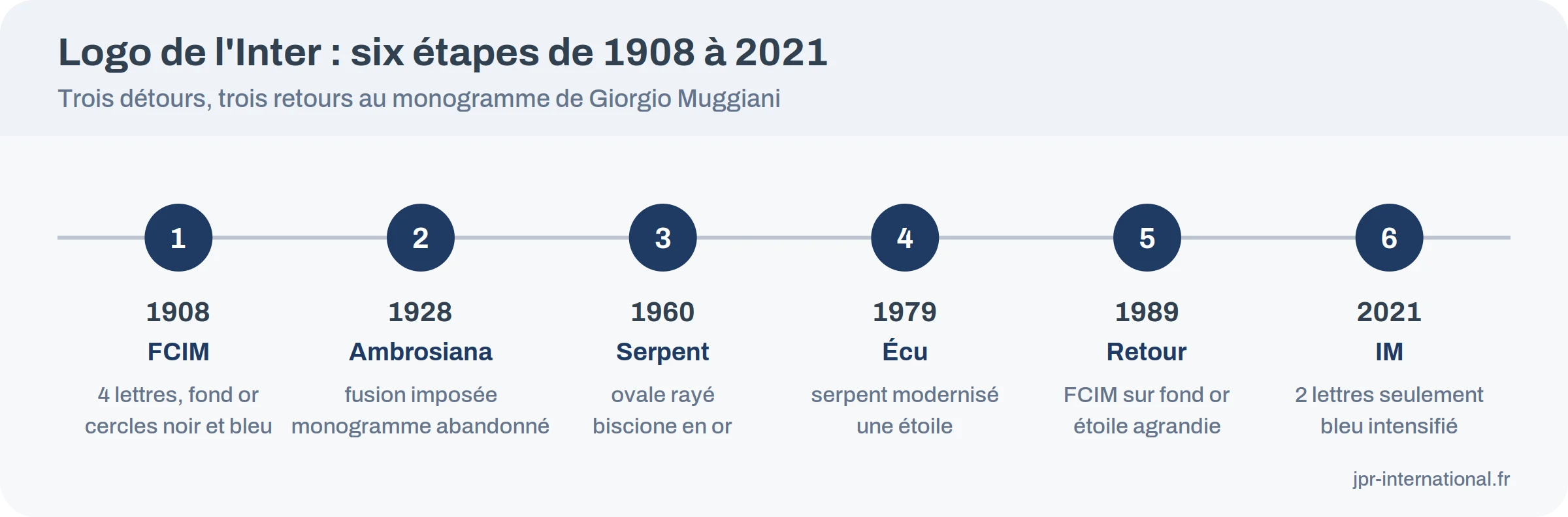 Logo de l'Inter : six étapes de 1908 à 2021
Trois détours, trois retours au monogramme de Giorgio Muggiani

1
1908
FCIM
4 lettres, fond or cercles noir et bleu

2
1928
Ambrosiana
fusion imposée monogramme abandonné

3
1960
Serpent
ovale rayé biscione en or

4
1979
Écu
serpent modernisé une étoile

5
1989
Retour
FCIM sur fond or étoile agrandie

6
2021
IM
2 lettres seulement bleu intensifié

jpr-international.fr